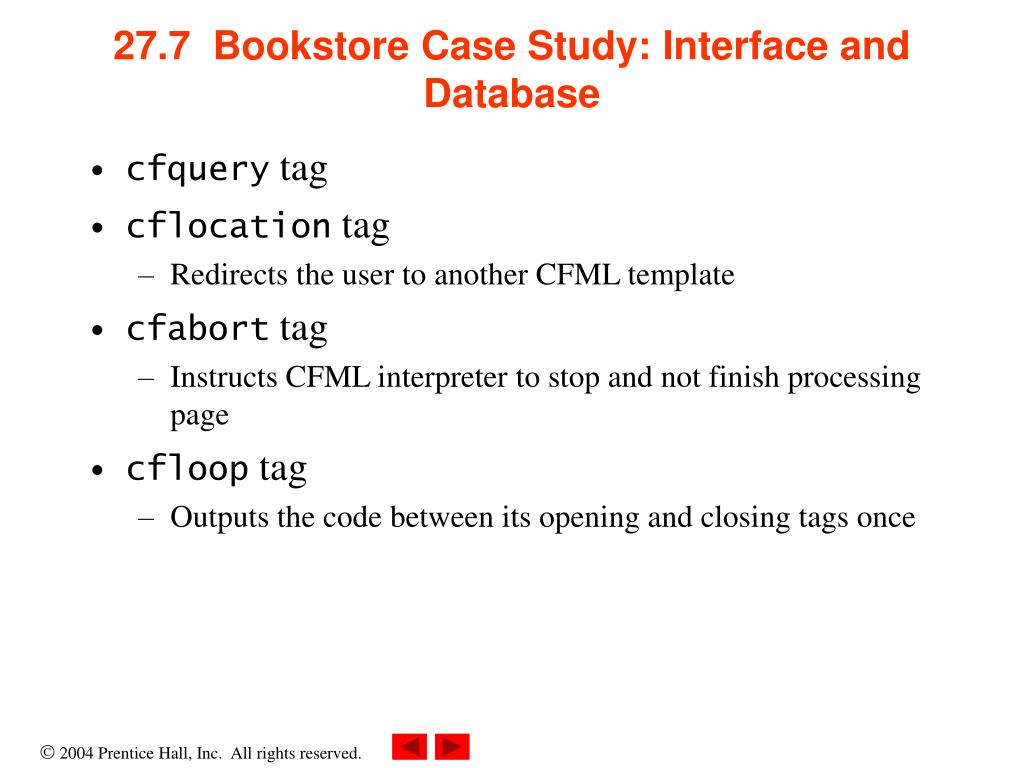 27.7 Bookstore Case Study: Interface and Database

• cfquery tag
• cflocation tag
  – Redirects the user to another CFML template
• cfabort tag
  – Instructs CFML interpreter to stop and not finish processing page
• cfloop tag
  – Outputs the code between its opening and closing tags once

© 2004 Prentice Hall, Inc. All rights reserved.